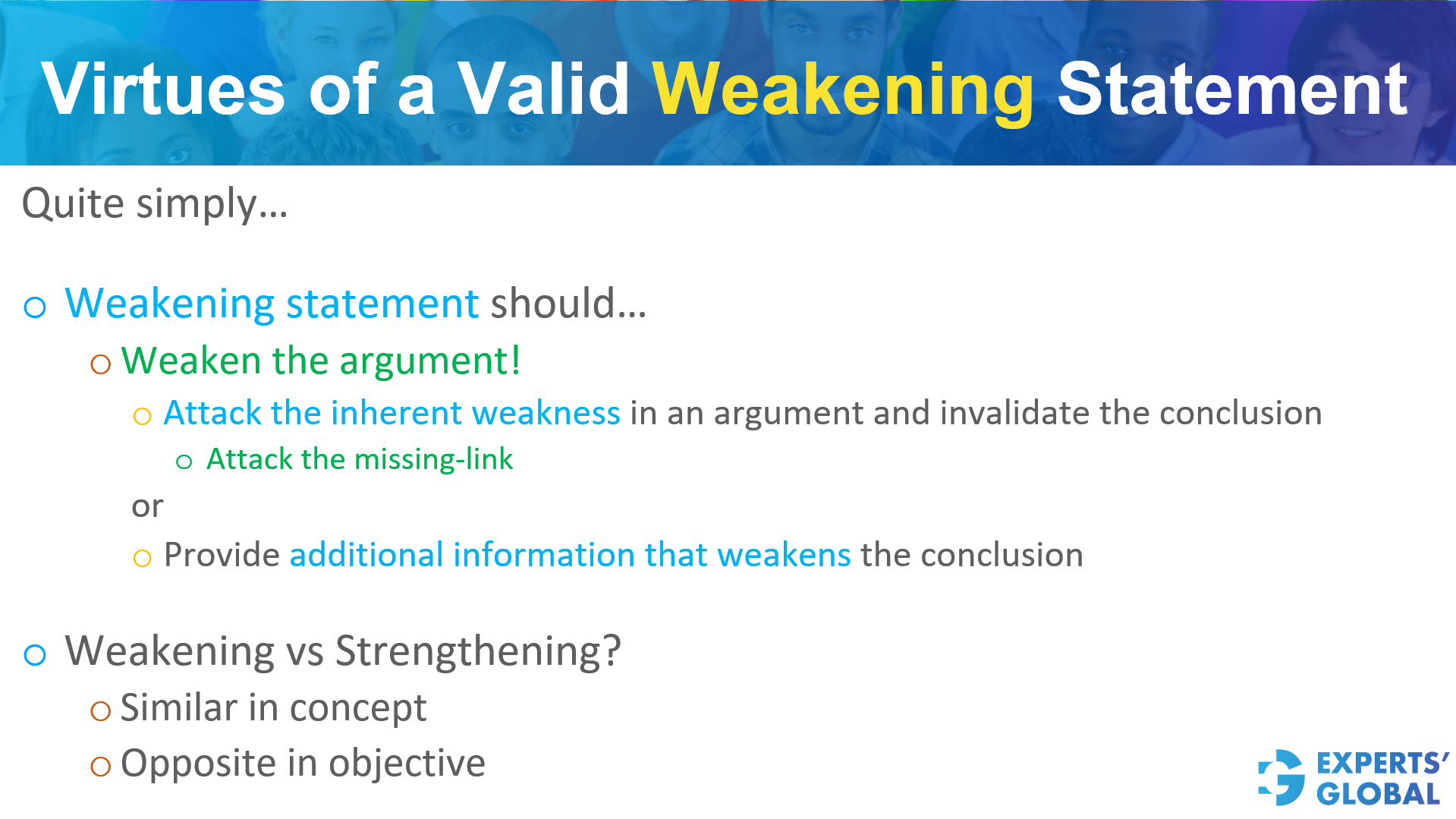 Virtues of a Valid Weakening Statement

Quite simply…

o Weakening statement should…

o Weaken the argument!

o Attack the inherent weakness in an argument and invalidate the conclusion

o Attack the missing-link

or

o Provide additional information that weakens the conclusion

o Weakening vs Strengthening?

o Similar in concept

o Opposite in objective

EXPERTS' GLOBAL